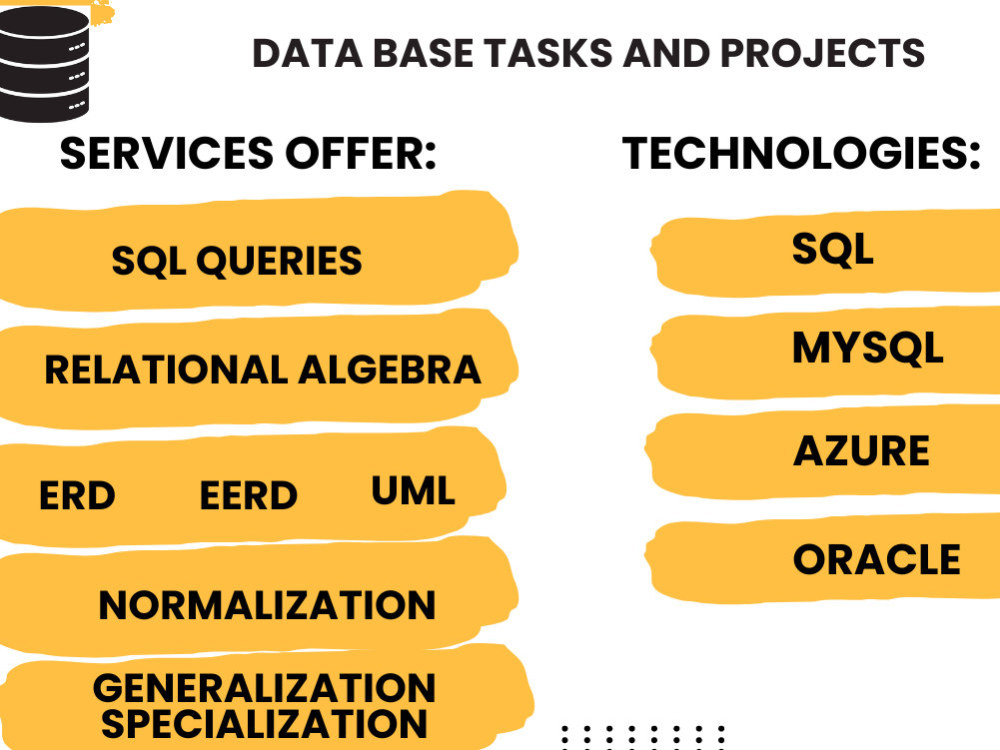 DATA BASE TASKS AND PROJECTS

SERVICES OFFER:

SQL QUERIES

RELATIONAL ALGEBRA

ERD EERD UML

NORMALIZATION

GENERALIZATION SPECIALIZATION

TECHNOLOGIES:

SQL

MYSQL

AZURE

ORACLE